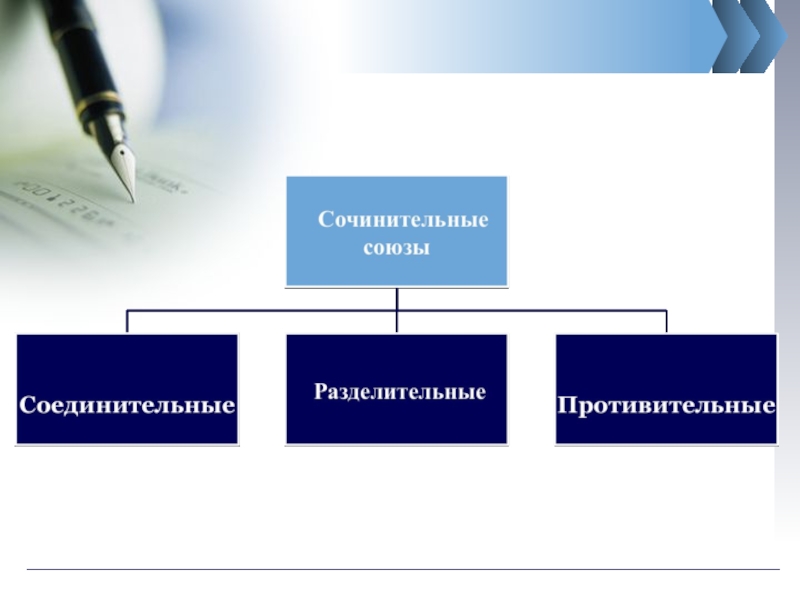 Сочинительные союзы

Соединительные

Разделительные

Противительные